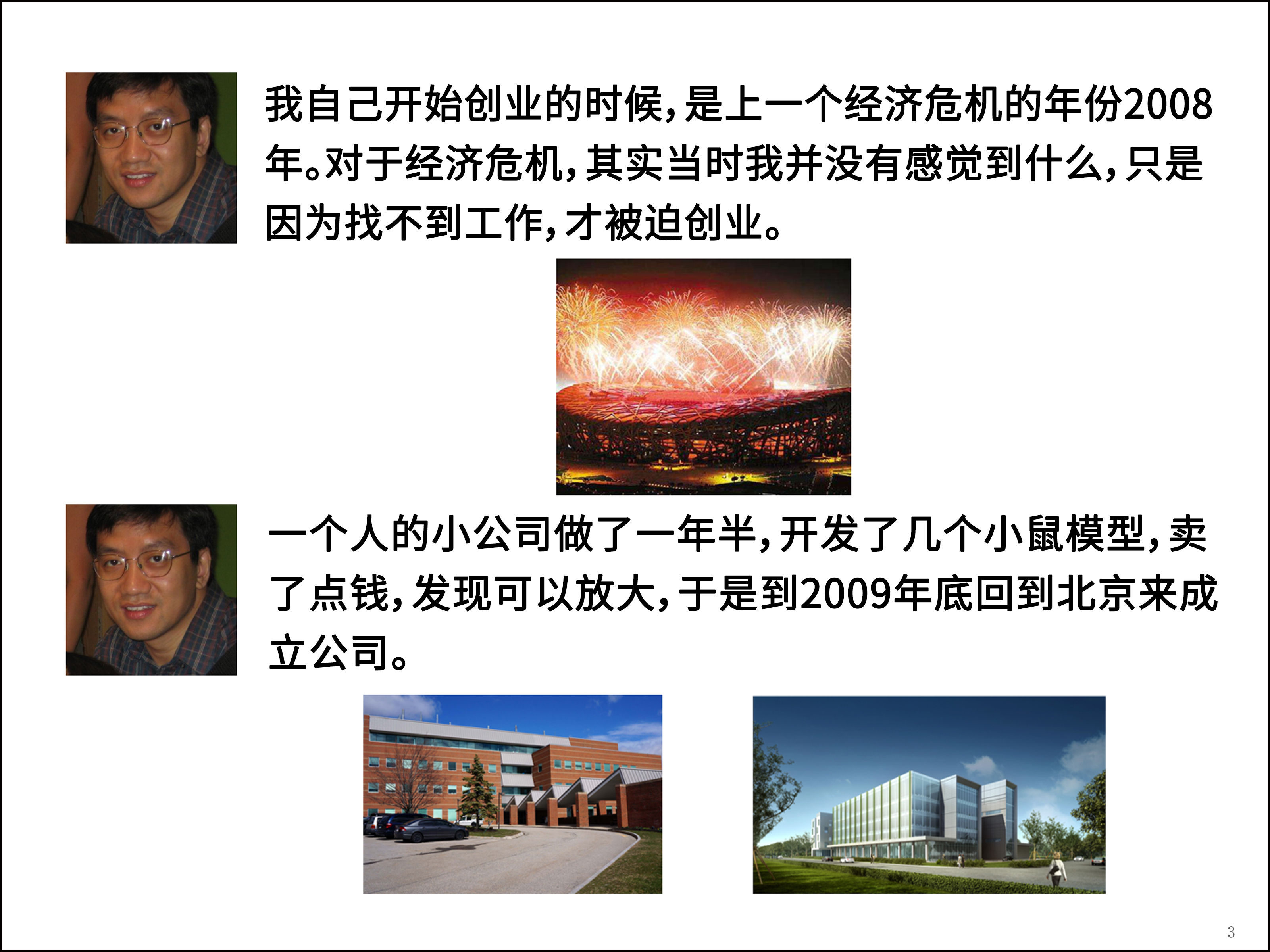 我自己开始创业的时候，是上一个经济危机的年份2008年。对于经济危机，其实当时我并没有感觉到什么，只是因为找不到工作，才被迫创业。

一个人的小公司做了一年半，开发了几个小鼠模型，卖了点钱，发现可以放大，于是到2009年底回到北京来成立公司。

3